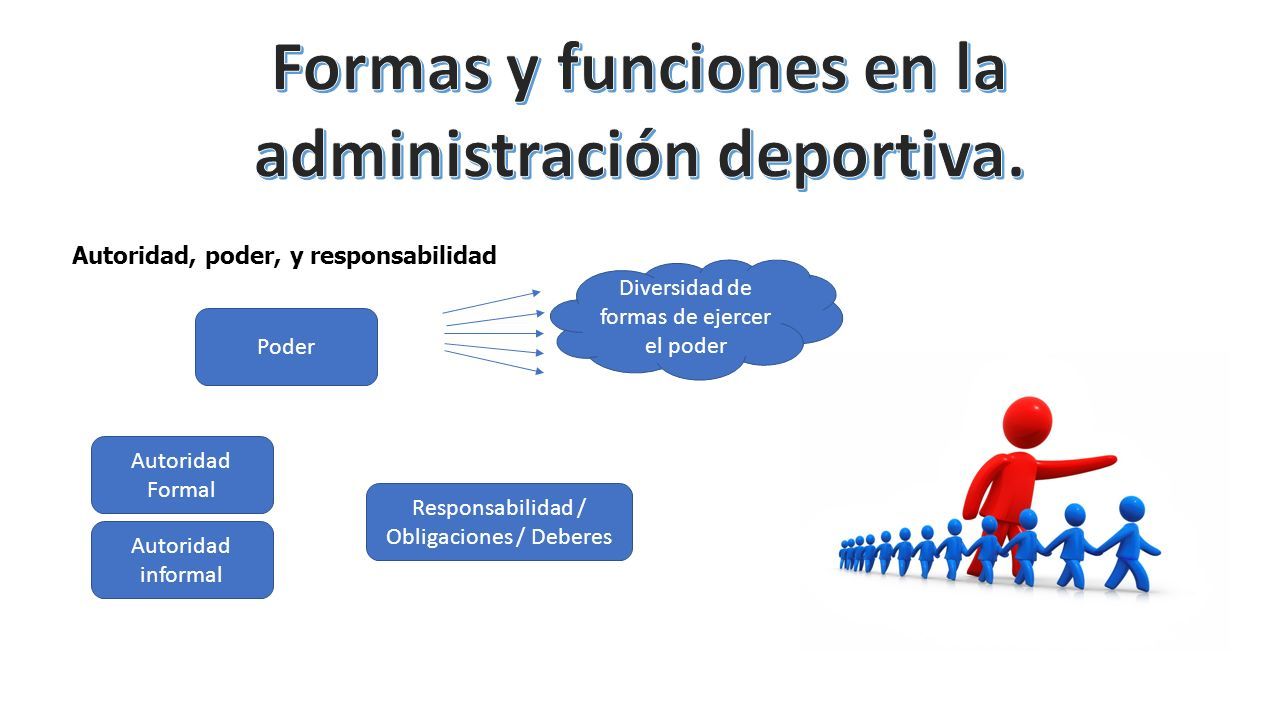 Formas y funciones en la administración deportiva.

Autoridad, poder, y responsabilidad

Poder

Diversidad de formas de ejercer el poder

Autoridad Formal

Autoridad informal

Responsabilidad / Obligaciones / Deberes